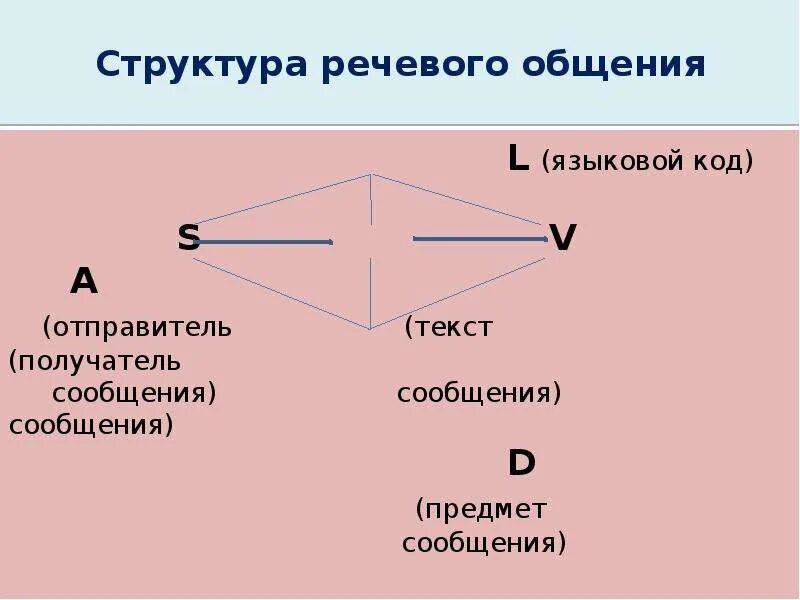 Структура речевого общения

L (языковой код)

S

V

A

(отправитель

(текст

(получатель

сообщения)

сообщения)

сообщения)

D

(предмет сообщения)